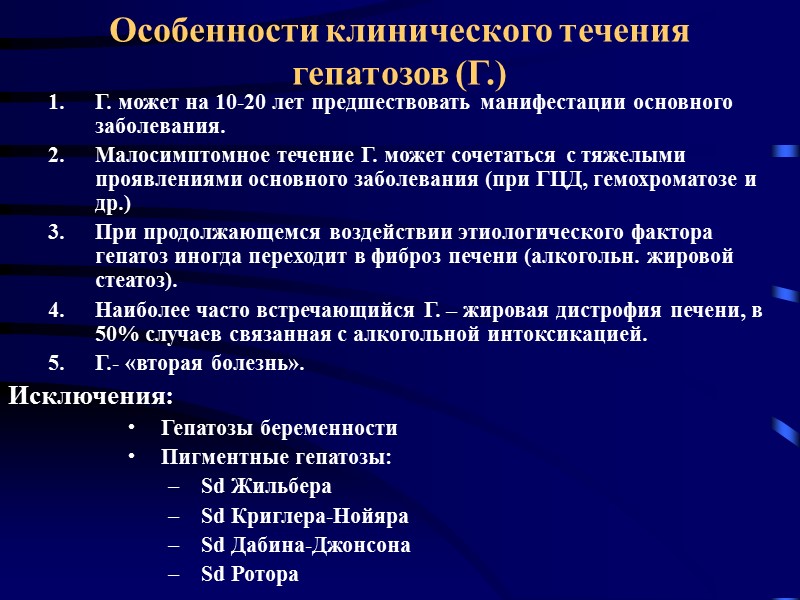 Особенности клинического течения гепатозов (Г.)

1. Г. может на 10-20 лет предшествовать манифестации основного заболевания.
2. Малосимптомное течение Г. может сочетаться с тяжелыми проявлениями основного заболевания (при ГЦД, гемохроматозе и др.)
3. При продолжающемся воздействии этиологического фактора гепатоз иногда переходит в фиброз печени (алкогольн. жировой стеатоз).
4. Наиболее часто встречающийся Г. – жировая дистрофия печени, в 50% случаев связанная с алкогольной интоксикацией.
5. Г.- «вторая болезнь».

Исключения:
• Гепатозы беременности
• Пигментные гепатозы:
– Sd Жильбера
– Sd Криглера-Нойяра
– Sd Дабина-Джонсона
– Sd Ротора